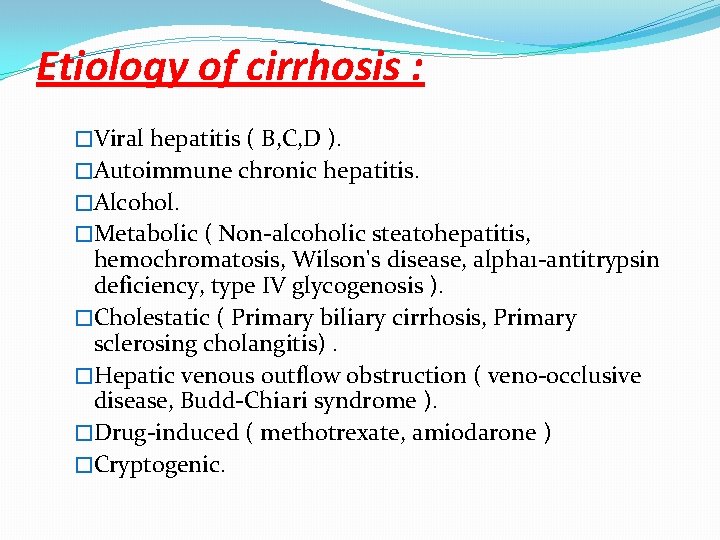 Etiology of cirrhosis :

□Viral hepatitis ( B,C,D ).
□Autoimmune chronic hepatitis.
□Alcohol.
□Metabolic ( Non-alcoholic steatohepatitis, hemochromatosis, Wilson's disease, alpha1-antitrypsin deficiency, type IV glycogenosis ).
□Cholestatic ( Primary biliary cirrhosis, Primary sclerosing cholangitis) .
□Hepatic venous outflow obstruction ( veno-occlusive disease, Budd-Chiari syndrome ).
□Drug-induced ( methotrexate, amiodarone )
□Cryptogenic.